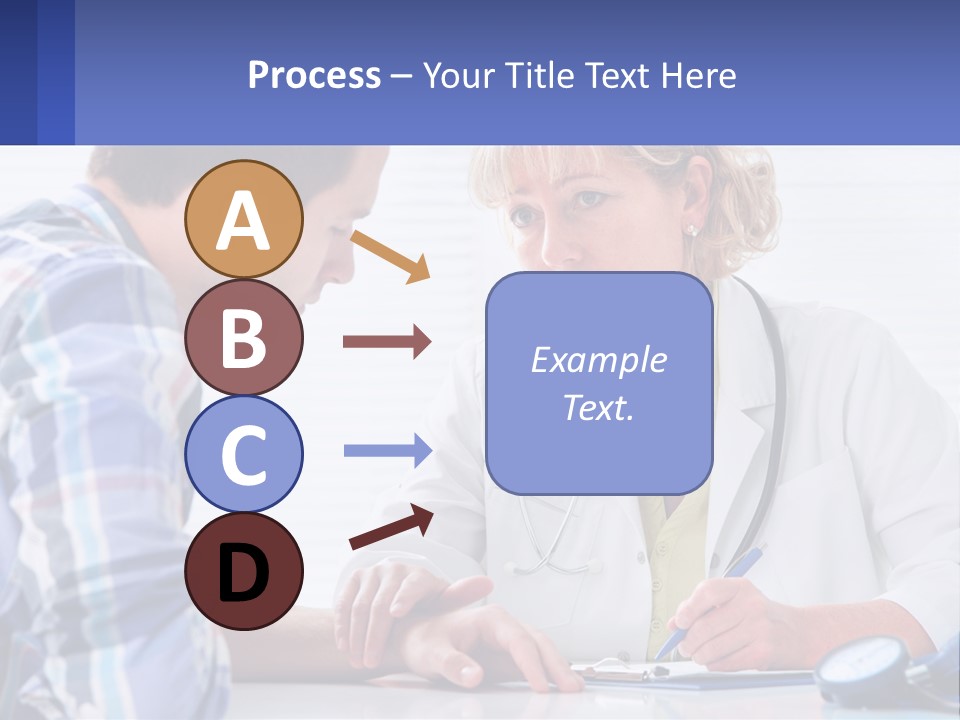 Process – Your Title Text Here

A

B

C

D

Example Text.